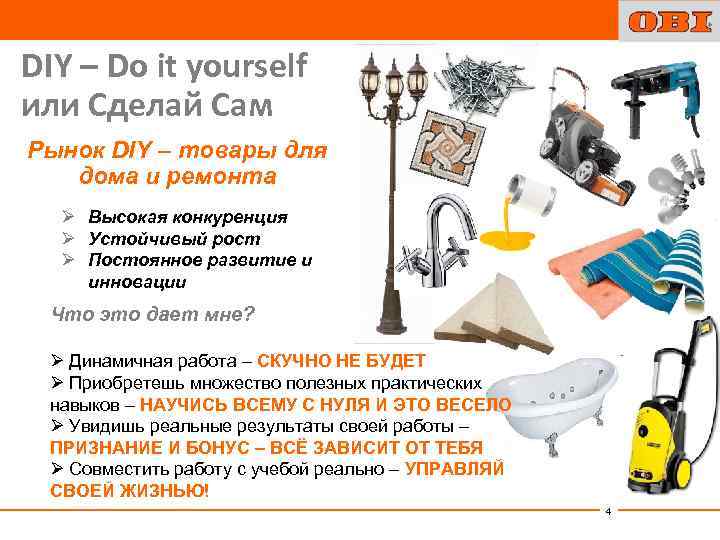 OBI

DIY – Do it yourself
или Сделай Сам

Рынок DIY – товары для дома и ремонта

➢ Высокая конкуренция
➢ Устойчивый рост
➢ Постоянное развитие и инновации

Что это дает мне?

➢ Динамичная работа – СКУЧНО НЕ БУДЕТ
➢ Приобретешь множество полезных практических навыков – НАУЧИСЬ ВСЕМУ С НУЛЯ И ЭТО ВЕСЕЛО
➢ Увидишь реальные результаты своей работы – ПРИЗНАНИЕ И БОНУС – ВСЁ ЗАВИСИТ ОТ ТЕБЯ
➢ Совместить работу с учебой реально – УПРАВЛЯЙ СВОЕЙ ЖИЗНЬЮ!

4